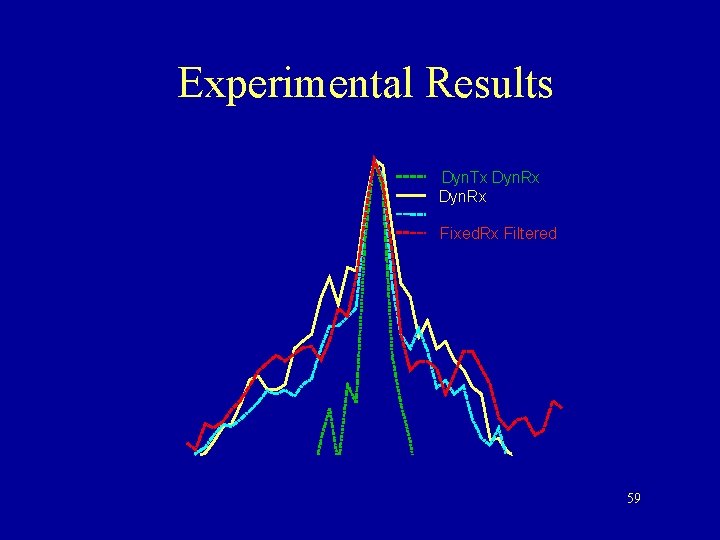 Experimental Results

DynTx DynRx
DynRx
FixedRx Filtered

59